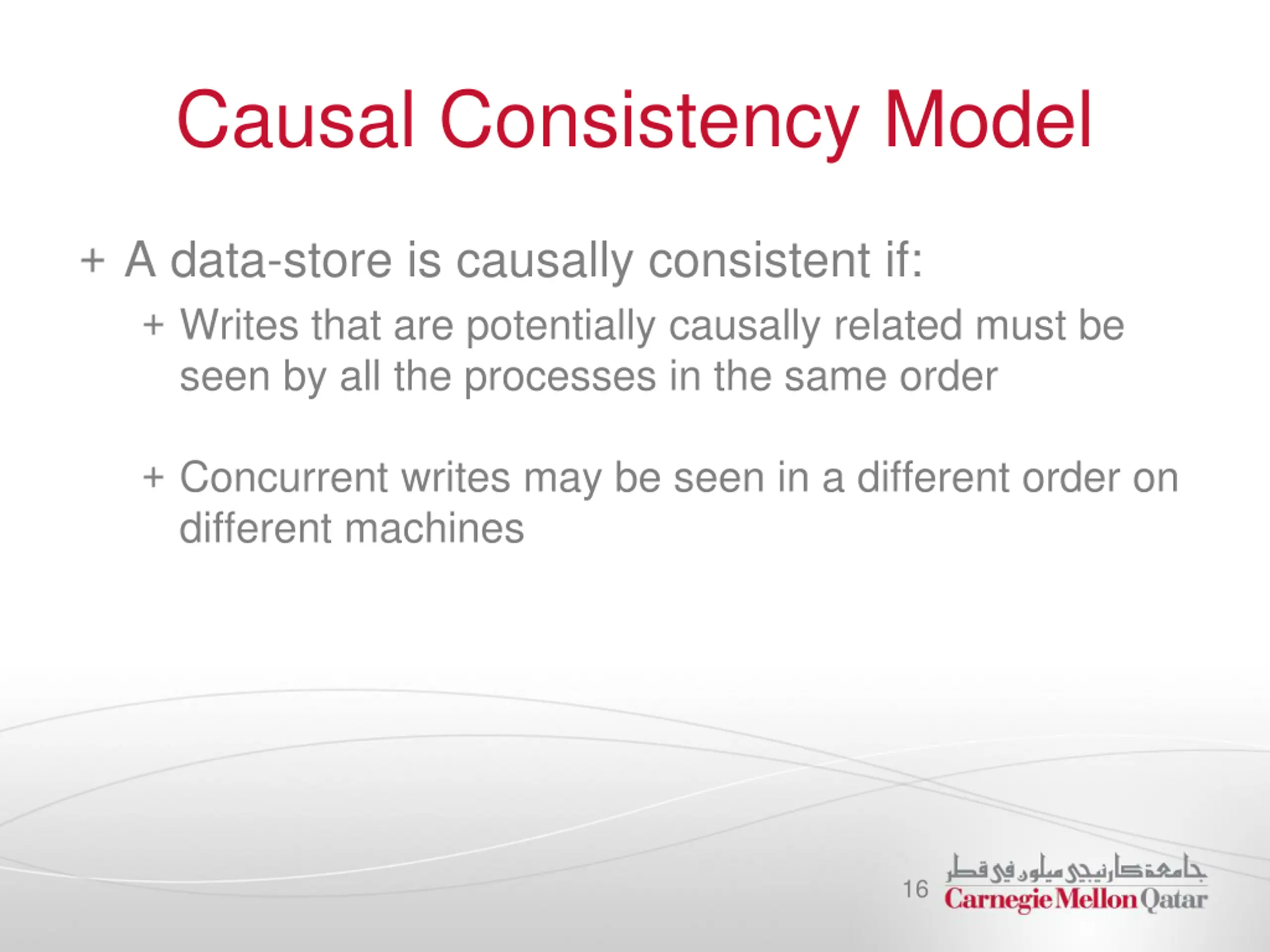 Causal Consistency Model

+ A data-store is causally consistent if:

+ Writes that are potentially causally related must be seen by all the processes in the same order

+ Concurrent writes may be seen in a different order on different machines

16

جامعة كارنيجي ميلون في قطر
Carnegie Mellon Qatar